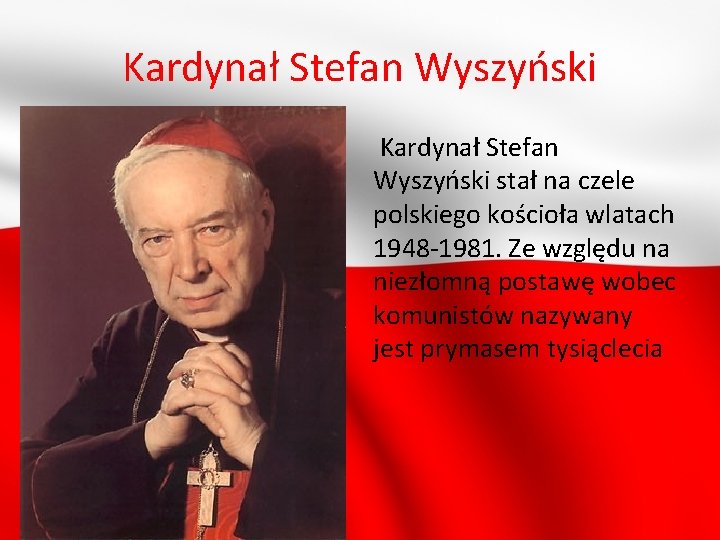 Kardynał Stefan Wyszyński

Kardynał Stefan Wyszyński stał na czele polskiego kościoła wlatach 1948-1981. Ze względu na niezłomną postawę wobec komunistów nazywany jest prymasem tysiąclecia